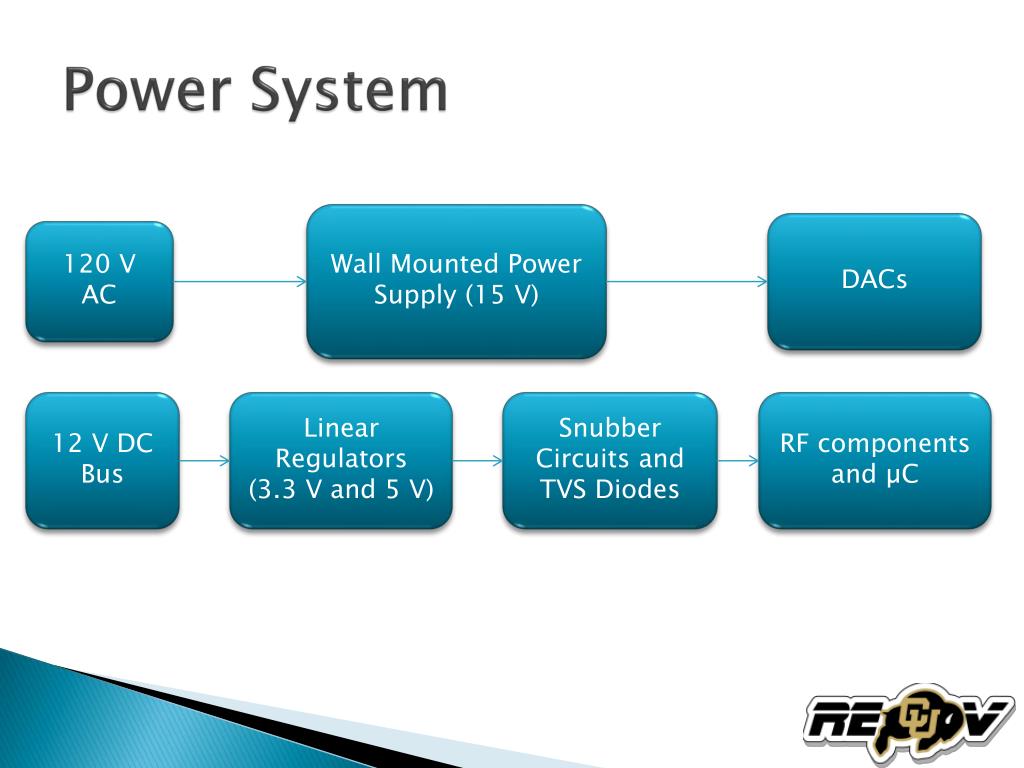 Power System

120 V AC

Wall Mounted Power Supply (15 V)

DACs

12 V DC Bus

Linear Regulators (3.3 V and 5 V)

Snubber Circuits and TVS Diodes

RF components and μC

RECUV